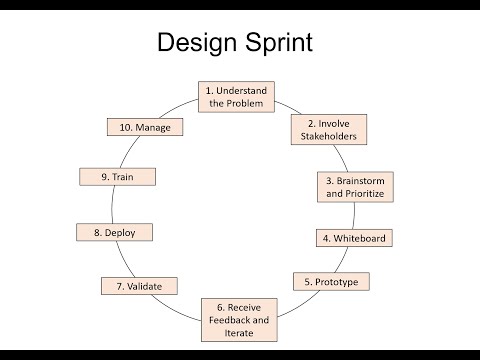 Design Sprint

1. Understand the Problem

2. Involve Stakeholders

3. Brainstorm and Prioritize

4. Whiteboard

5. Prototype

6. Receive Feedback and Iterate

7. Validate

8. Deploy

9. Train

10. Manage